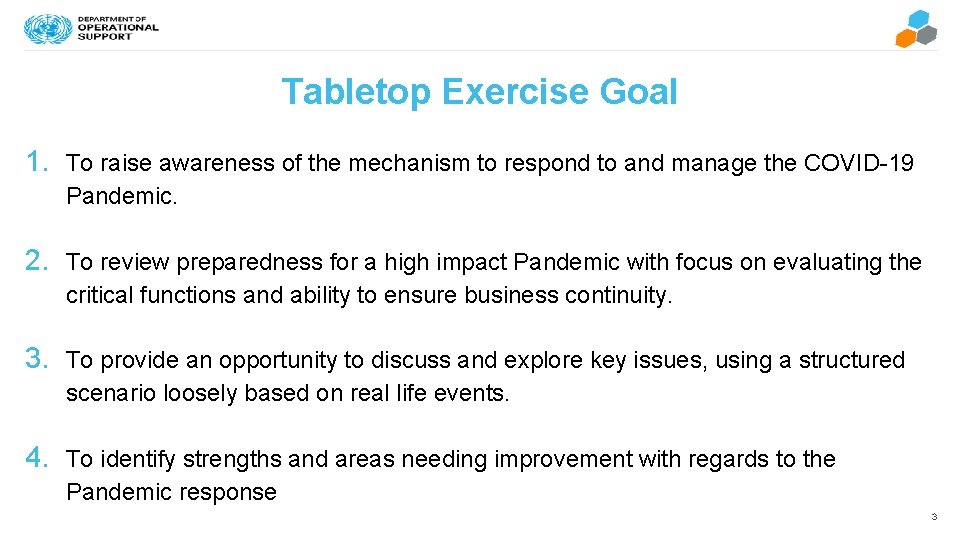 DEPARTMENT OF
OPERATIONAL
SUPPORT

Tabletop Exercise Goal

1. To raise awareness of the mechanism to respond to and manage the COVID-19 Pandemic.

2. To review preparedness for a high impact Pandemic with focus on evaluating the critical functions and ability to ensure business continuity.

3. To provide an opportunity to discuss and explore key issues, using a structured scenario loosely based on real life events.

4. To identify strengths and areas needing improvement with regards to the Pandemic response

3